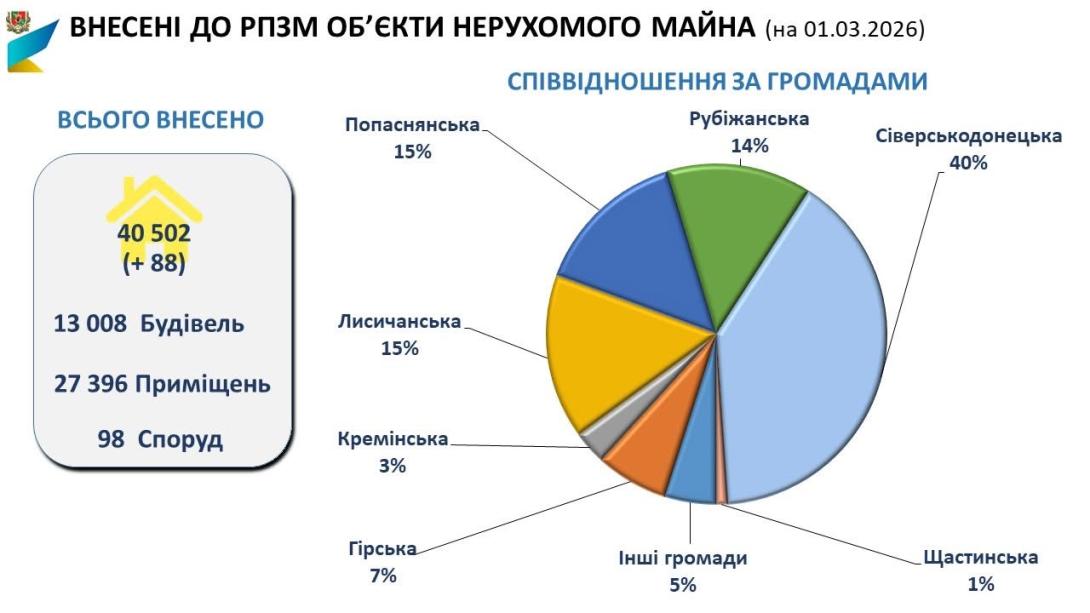 ВНЕСЕНІ ДО РПЗМ ОБ'ЄКТИ НЕРУХОМОГО МАЙНА (на 01.03.2026)

ВСЬОГО ВНЕСЕНО

40 502
(+ 88)

13 008 Будівель

27 396 Приміщень

98 Споруд

СПІВВІДНОШЕННЯ ЗА ГРОМАДАМИ

Попаснянська
15%

Рубіжанська
14%

Сіверськодонецька
40%

Лисичанська
15%

Кремінська
3%

Гірська
7%

Інші громади
5%

Щастинська
1%